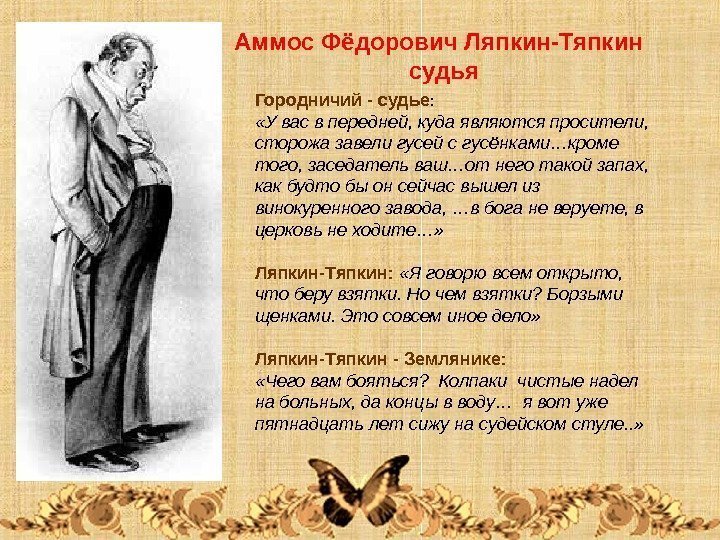 Аммос Фёдорович Ляпкин-Тяпкин
судья

Городничий - судье:
«У вас в передней, куда являются просители, сторожа завели гусей с гусёнками...кроме того, заседатель ваш...от него такой запах, как будто бы он сейчас вышел из винокуренного завода, ...в бога не веруете, в церковь не ходите...»

Ляпкин-Тяпкин: «Я говорю всем открыто, что беру взятки. Но чем взятки? Борзыми щенками. Это совсем иное дело»

Ляпкин-Тяпкин - Землянике:
«Чего вам бояться? Колпаки чистые надел на больных, да концы в воду... я вот уже пятнадцать лет сижу на судейском стуле..»